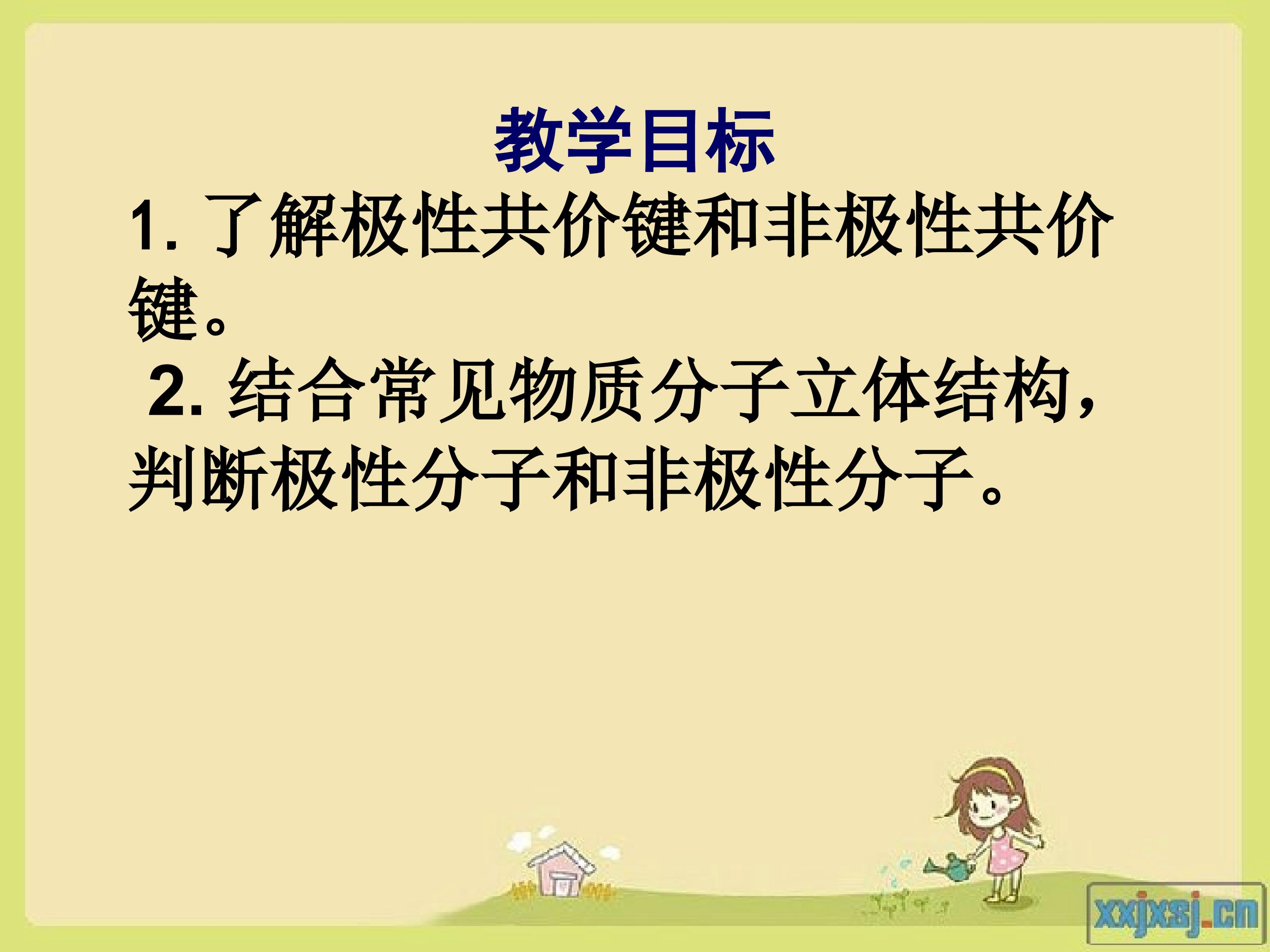 教学目标

1. 了解极性共价键和非极性共价键。

2. 结合常见物质分子立体结构，判断极性分子和非极性分子。

xxjxsj.cn